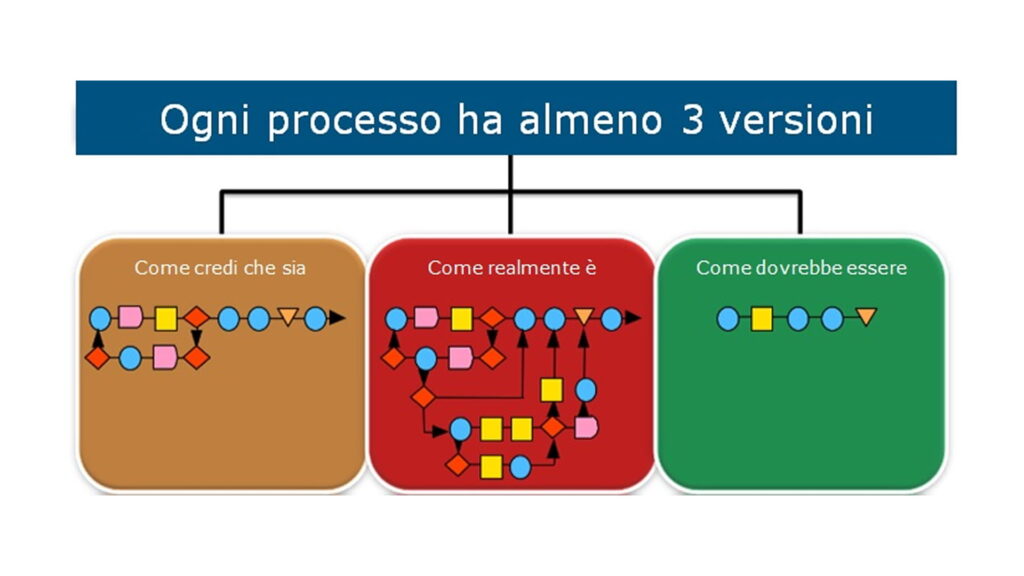 Ogni processo ha almeno 3 versioni

Come credi che sia

Come realmente è

Come dovrebbe essere